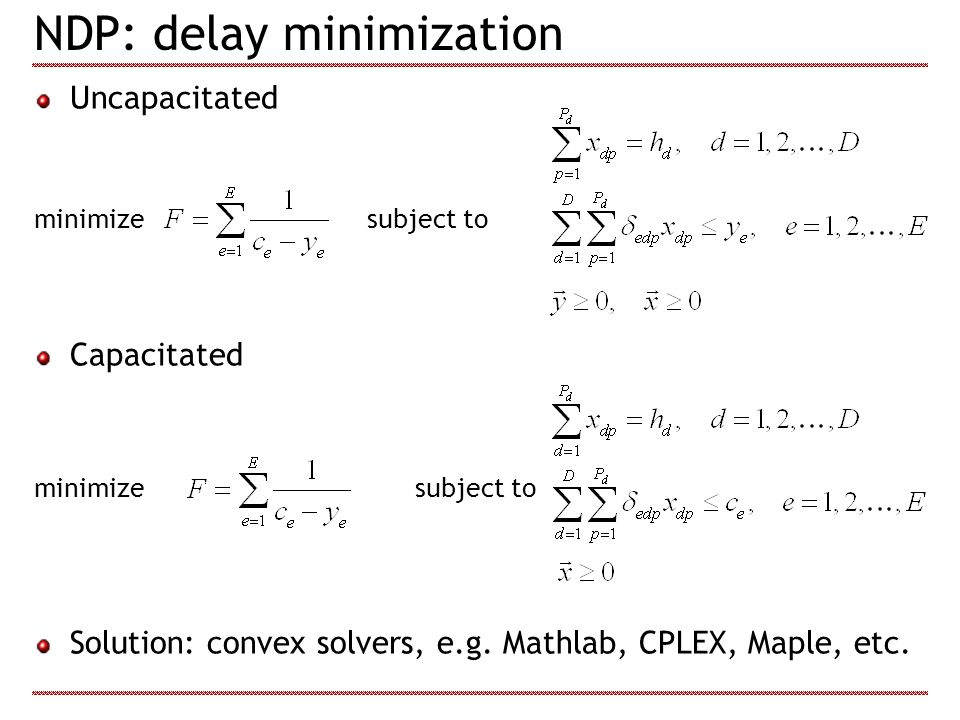 NDP: delay minimization

Uncapacitated

minimize $F = \sum_{e=1}^{E} \frac{1}{c_e - y_e}$ subject to $\sum_{p=1}^{P_d} x_{dp} = h_d, \quad d = 1, 2, \ldots, D$

$\sum_{d=1}^{D} \sum_{p=1}^{P_d} \delta_{edp} x_{dp} \le y_e, \quad e = 1, 2, \ldots, E$

$\vec{y} \ge 0, \quad \vec{x} \ge 0$

Capacitated

minimize $F = \sum_{e=1}^{E} \frac{1}{c_e - y_e}$ subject to $\sum_{d=1}^{P_d} x_{dp} = h_d, \quad d = 1, 2, \ldots, D$

$\sum_{d=1}^{D} \sum_{p=1}^{P_d} \delta_{edp} x_{dp} \le c_e, \quad e = 1, 2, \ldots, E$

$\vec{x} \ge 0$

Solution: convex solvers, e.g. Mathlab, CPLEX, Maple, etc.